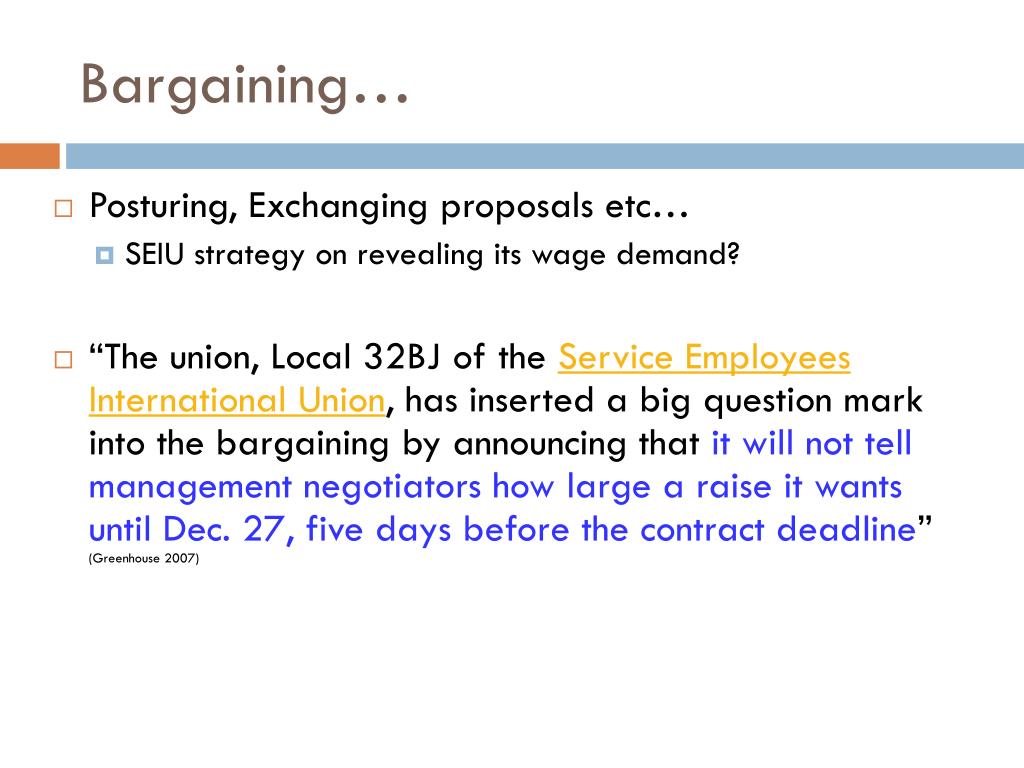 Bargaining…

Posturing, Exchanging proposals etc…

SEIU strategy on revealing its wage demand?

“The union, Local 32BJ of the Service Employees International Union, has inserted a big question mark into the bargaining by announcing that it will not tell management negotiators how large a raise it wants until Dec. 27, five days before the contract deadline” (Greenhouse 2007)